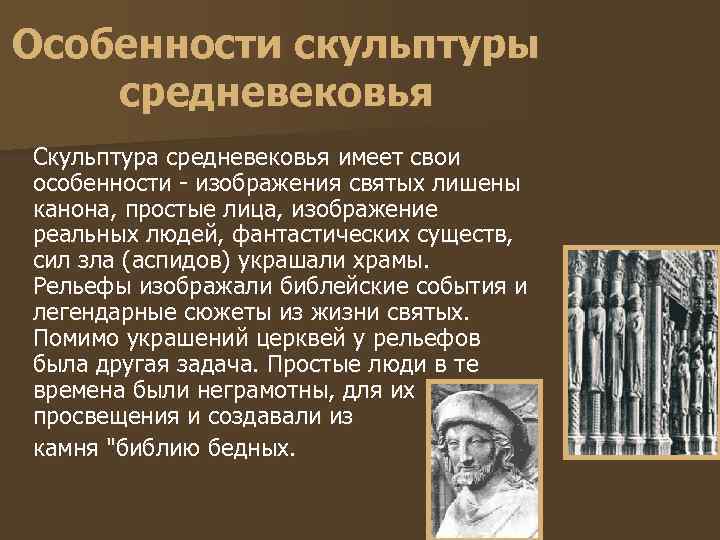 Особенности скульптуры средневековья

Скульптура средневековья имеет свои особенности - изображения святых лишены канона, простые лица, изображение реальных людей, фантастических существ, сил зла (аспидов) украшали храмы. Рельефы изображали библейские события и легендарные сюжеты из жизни святых. Помимо украшений церквей у рельефов была другая задача. Простые люди в те времена были неграмотны, для их просвещения и создавали из камня "библию бедных.